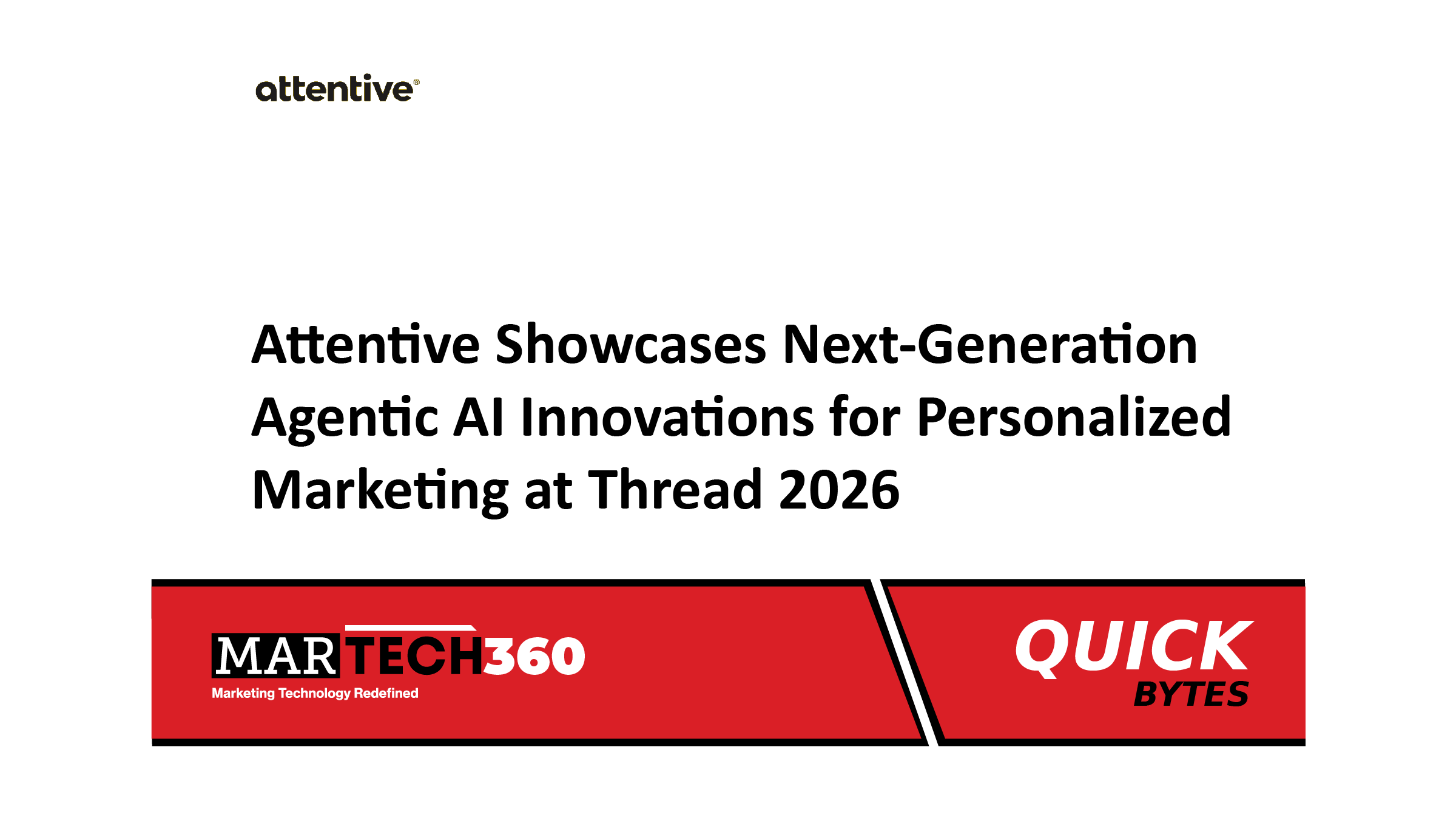 attentive®

Attentive Showcases Next-Generation Agentic AI Innovations for Personalized Marketing at Thread 2026

MARTECH360
Marketing Technology Redefined

QUICK
BYTES